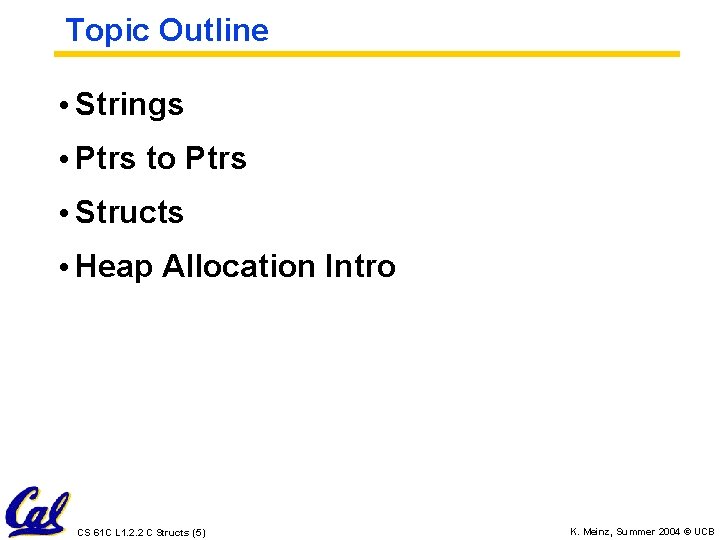 Topic Outline

• Strings

• Ptrs to Ptrs

• Structs

• Heap Allocation Intro

Cal

CS 61C L1.2.2 C Structs (5)

K. Meinz, Summer 2004 © UCB